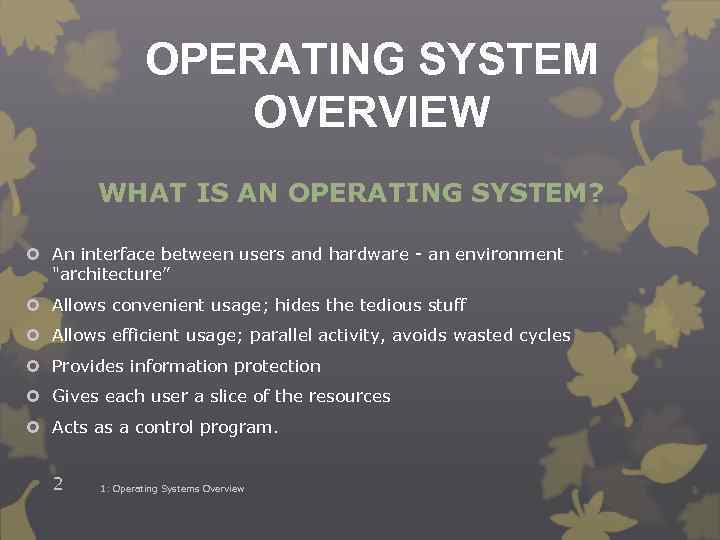 OPERATING SYSTEM OVERVIEW

WHAT IS AN OPERATING SYSTEM?

An interface between users and hardware - an environment "architecture"

Allows convenient usage; hides the tedious stuff

Allows efficient usage; parallel activity, avoids wasted cycles

Provides information protection

Gives each user a slice of the resources

Acts as a control program.

2

1: Operating Systems Overview